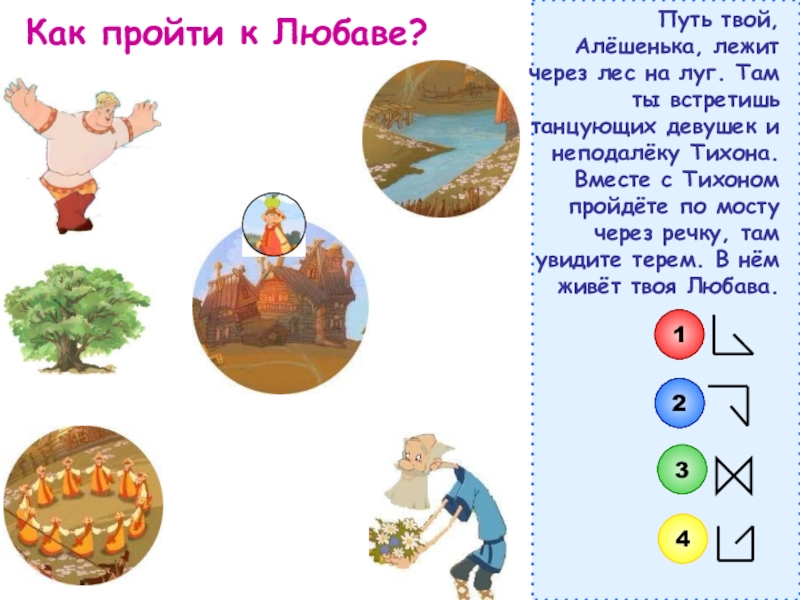 Как пройти к Любаве?

Путь твой, Алёшенька, лежит через лес на луг. Там ты встретишь танцующих девушек и неподалёку Тихона. Вместе с Тихоном пройдёте по мосту через речку, там увидите терем. В нём живёт твоя Любава.

1

2

3

4